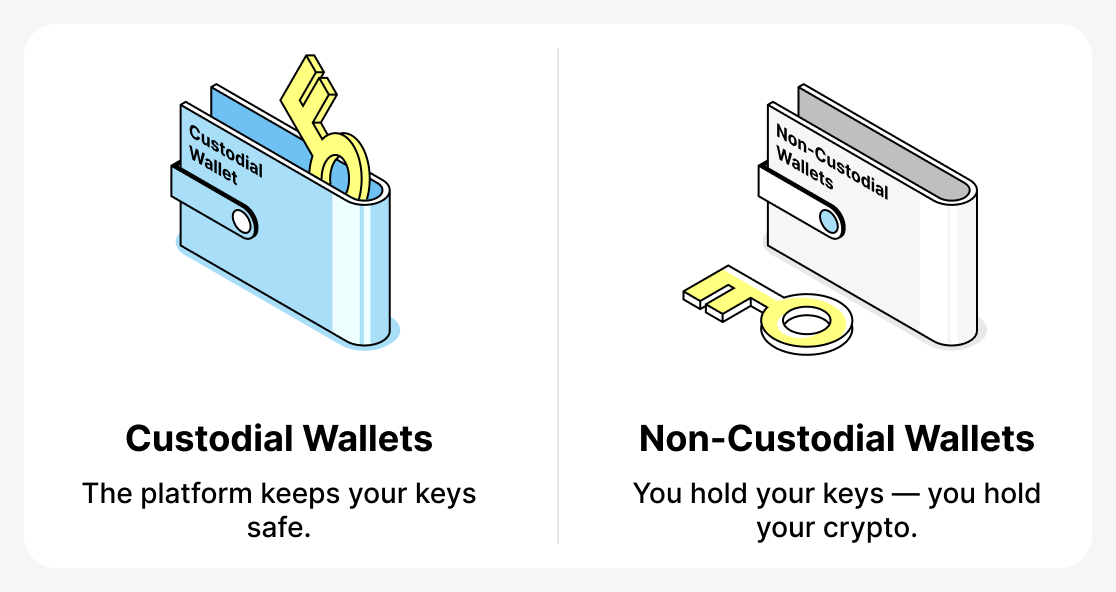 Custodial Wallet

Custodial Wallets

The platform keeps your keys safe.

Non-Custodial Wallets

Non-Custodial Wallets

You hold your keys — you hold your crypto.